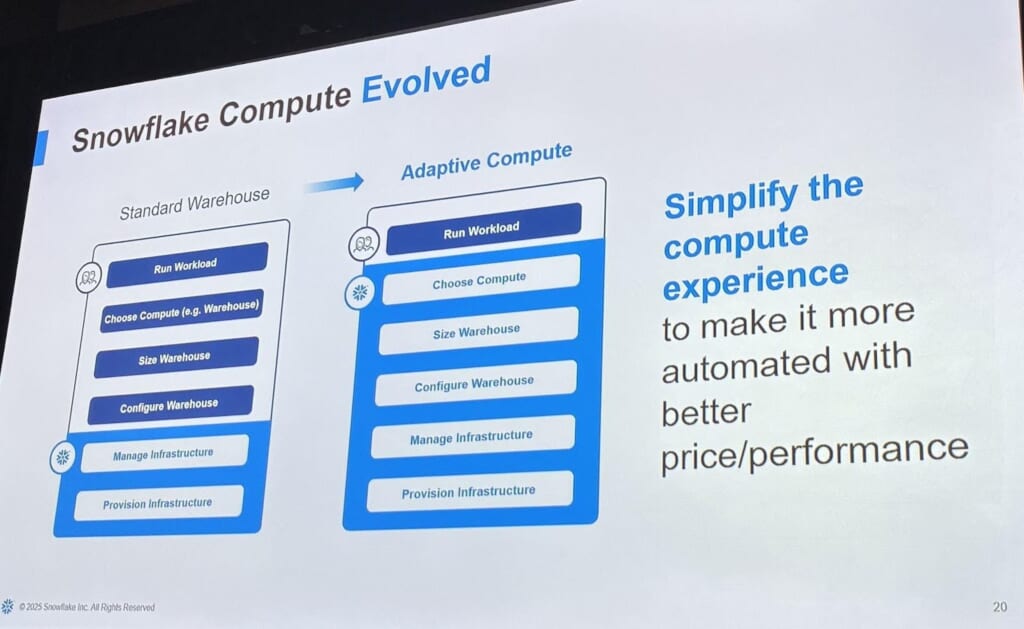 Snowflake Compute Evolved

Standard Warehouse

Run Workload

Choose Compute (e.g. Warehouse)

Size Warehouse

Configure Warehouse

Manage Infrastructure

Provision Infrastructure

Adaptive Compute

Run Workload

Choose Compute

Size Warehouse

Configure Warehouse

Manage Infrastructure

Provision Infrastructure

Simplify the compute experience to make it more automated with better price/performance

© 2025 Snowflake Inc. All Rights Reserved

20